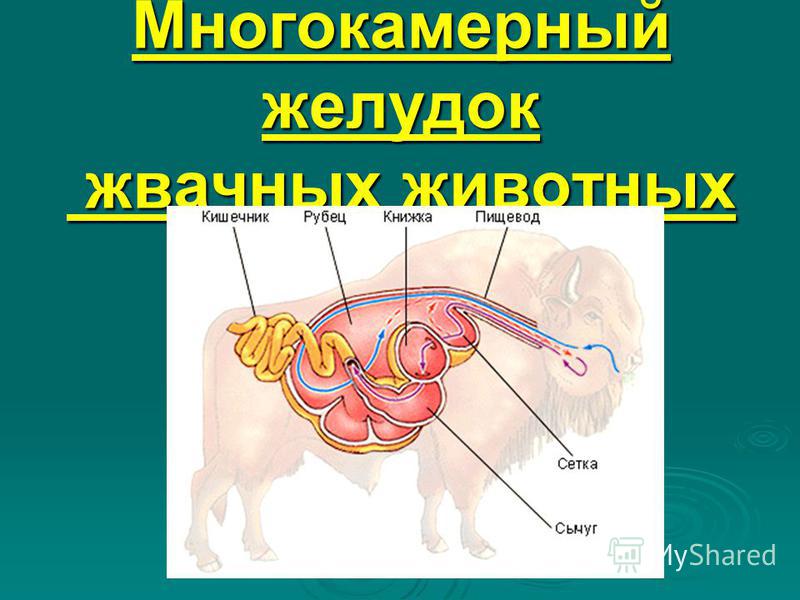 Многокамерный желудок жвачных животных

Кишечник
Рубец
Книжка
Пищевод
Сетка
Сычуг

MyShared